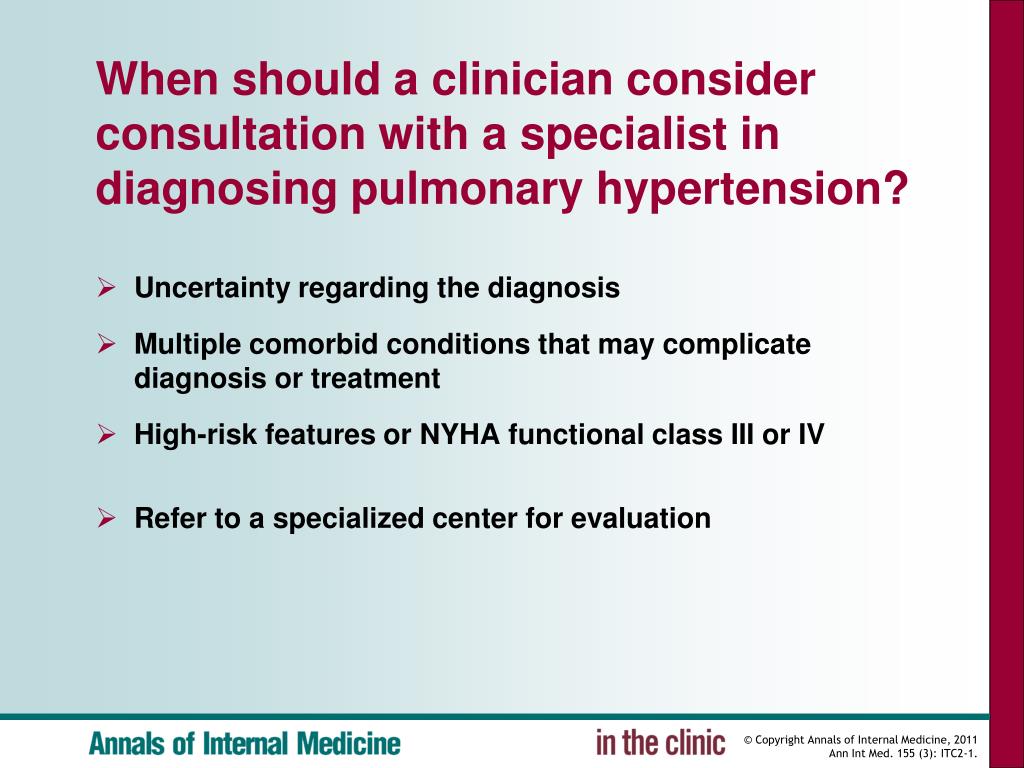 When should a clinician consider consultation with a specialist in diagnosing pulmonary hypertension?

➢ Uncertainty regarding the diagnosis

➢ Multiple comorbid conditions that may complicate diagnosis or treatment

➢ High-risk features or NYHA functional class III or IV

➢ Refer to a specialized center for evaluation

Annals of Internal Medicine

in the clinic

© Copyright Annals of Internal Medicine, 2011
Ann Int Med. 155 (3): ITC2-1.